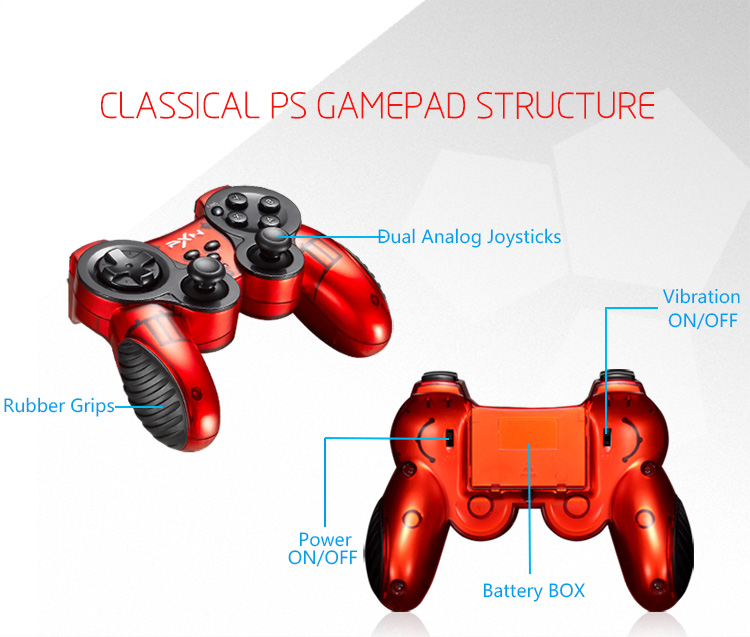 CLASSICAL PS GAMEPAD STRUCTURE

PXN

Dual Analog Joysticks

Vibration ON/OFF

Rubber Grips

Power ON/OFF

Battery BOX